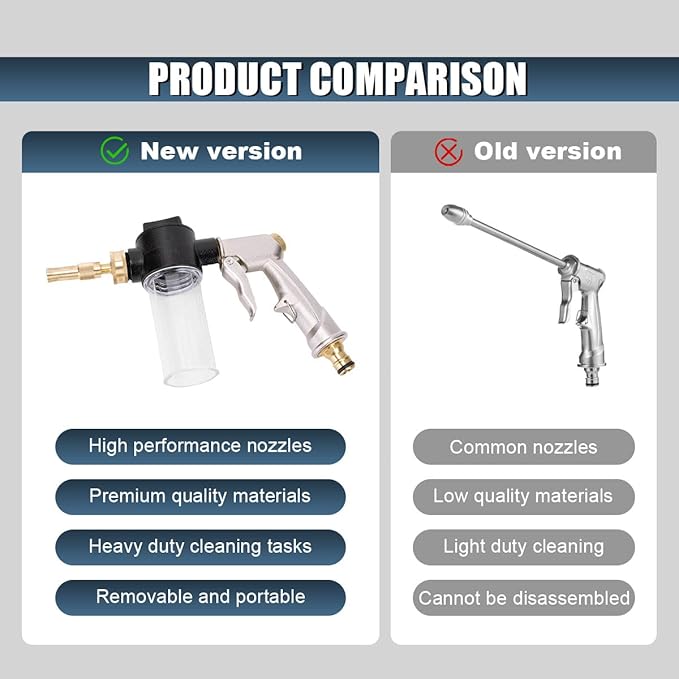 PRODUCT COMPARISON

New version

High performance nozzles

Premium quality materials

Heavy duty cleaning tasks

Removable and portable

Old version

Common nozzles

Low quality materials

Light duty cleaning

Cannot be disassembled